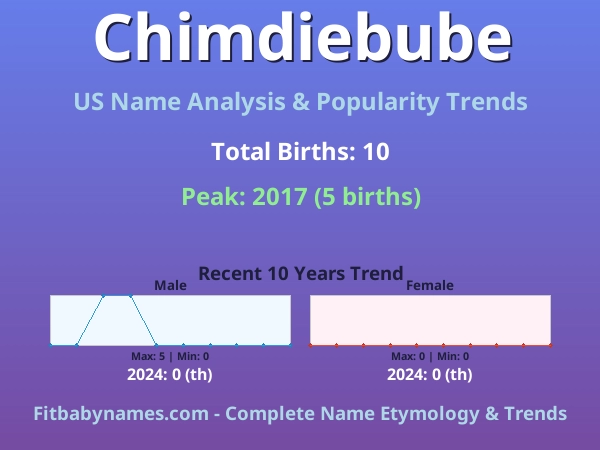 Chimdiebube

US Name Analysis & Popularity Trends

Total Births: 10

Peak: 2017 (5 births)

Recent 10 Years Trend

Male

Max: 5 | Min: 0

2024: 0 (th)

Female

Max: 0 | Min: 0

2024: 0 (th)

Fitbabynames.com - Complete Name Etymology & Trends